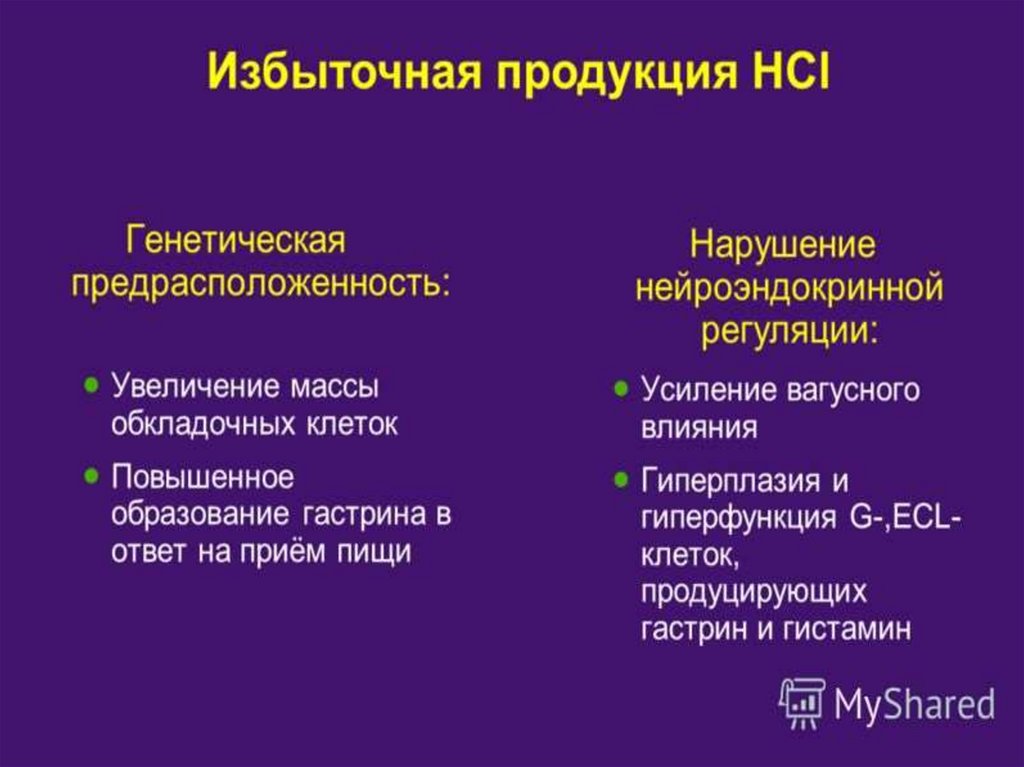 Избыточная продукция HCl

Генетическая предрасположенность:

- Увеличение массы обкладочных клеток
- Повышенное образование гастрина в ответ на приём пищи

Нарушение нейроэндокринной регуляции:

- Усиление вагусного влияния
- Гиперплазия и гиперфункция G-,ECL-клеток, продуцирующих гастрин и гистамин

MyShared